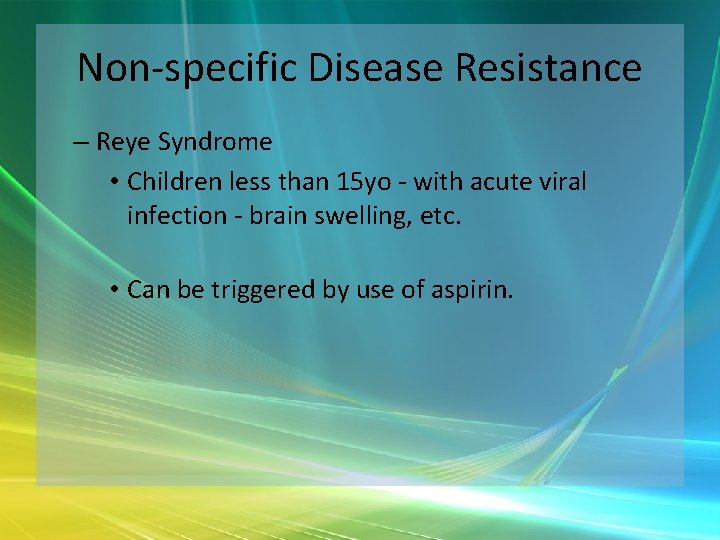 Non-specific Disease Resistance

– Reye Syndrome

• Children less than 15yo - with acute viral infection - brain swelling, etc.

• Can be triggered by use of aspirin.